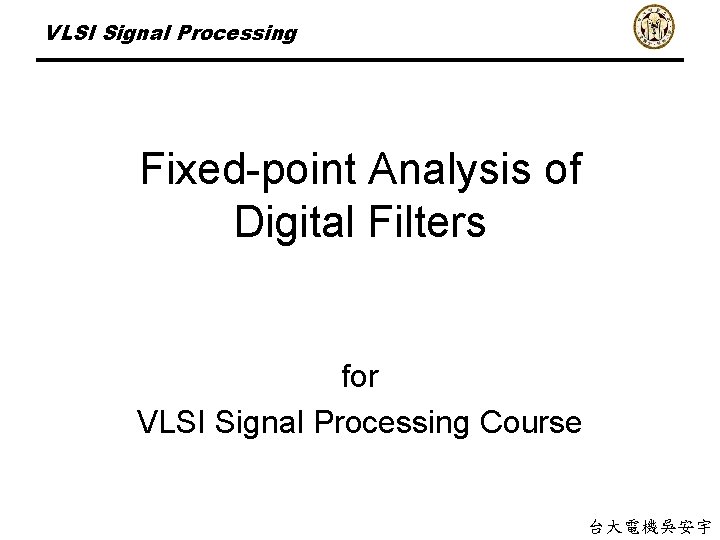 VLSI Signal Processing

Fixed-point Analysis of Digital Filters

for

VLSI Signal Processing Course

台大電機吳安宇